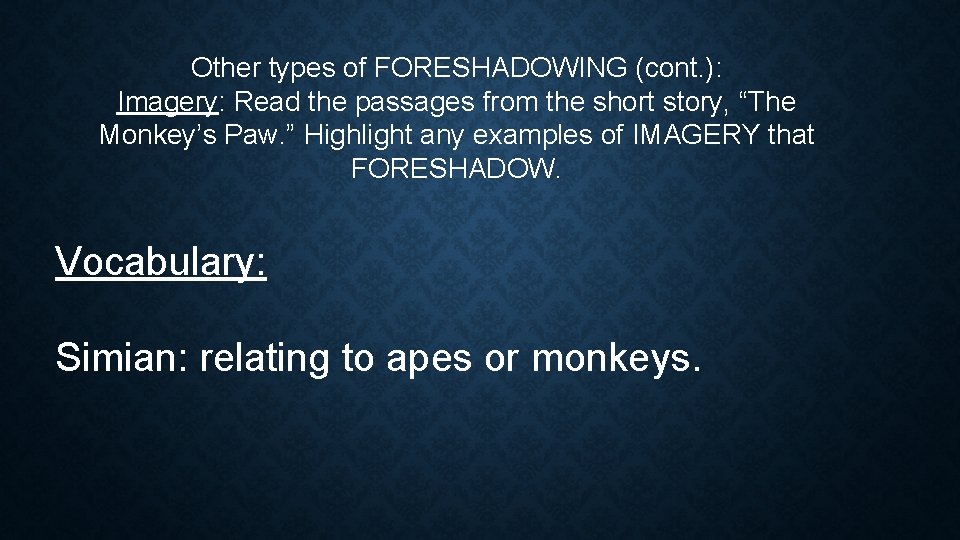 Other types of FORESHADOWING (cont.):
Imagery: Read the passages from the short story, “The Monkey’s Paw.” Highlight any examples of IMAGERY that FORESHADOW.

Vocabulary:

Simian: relating to apes or monkeys.